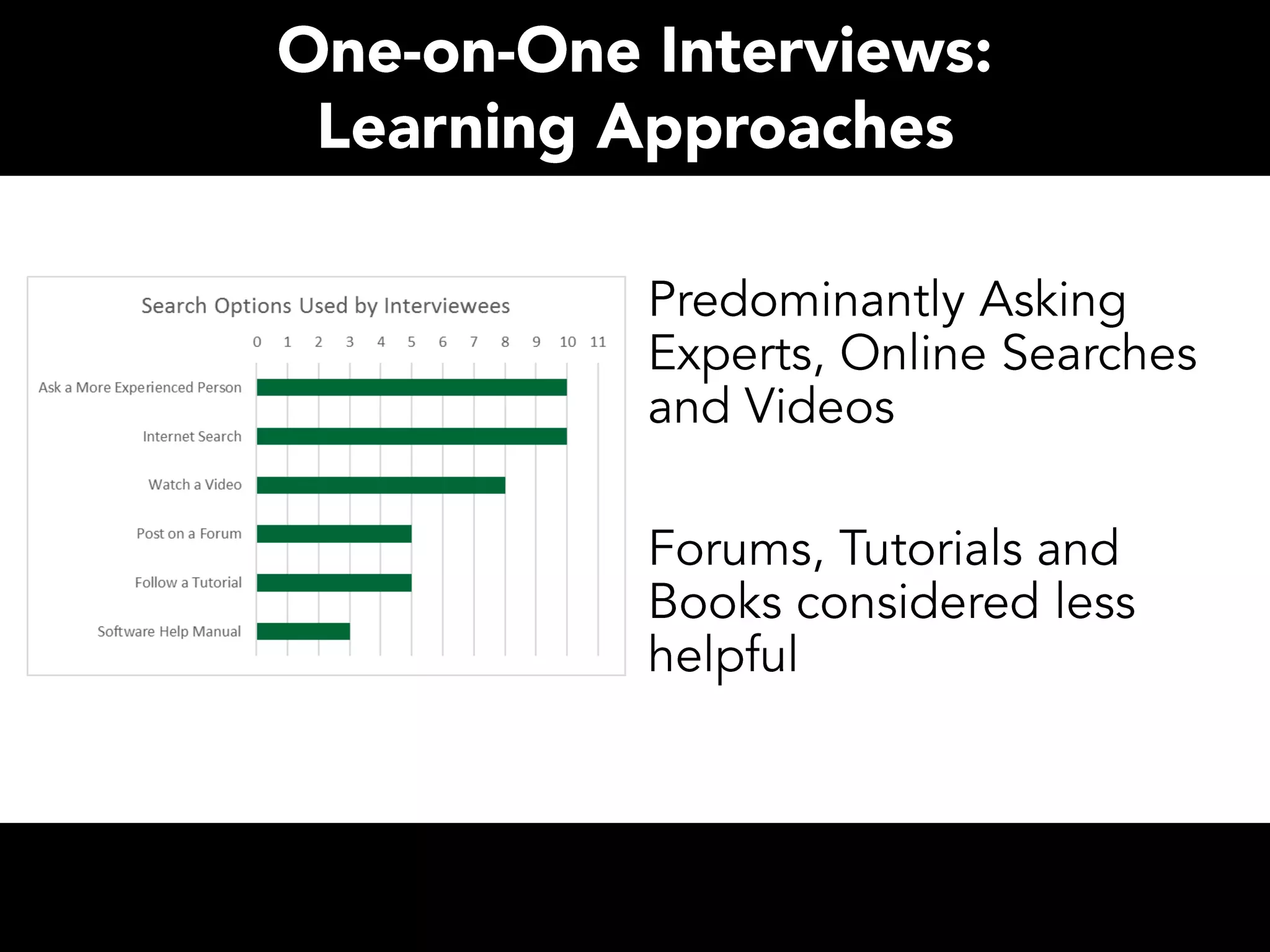 One-on-One Interviews: Learning Approaches

Search Options Used by Interviewees

0 1 2 3 4 5 6 7 8 9 10 11

Ask a More Experienced Person

Internet Search

Watch a Video

Post on a Forum

Follow a Tutorial

Software Help Manual

Predominantly Asking Experts, Online Searches and Videos

Forums, Tutorials and Books considered less helpful